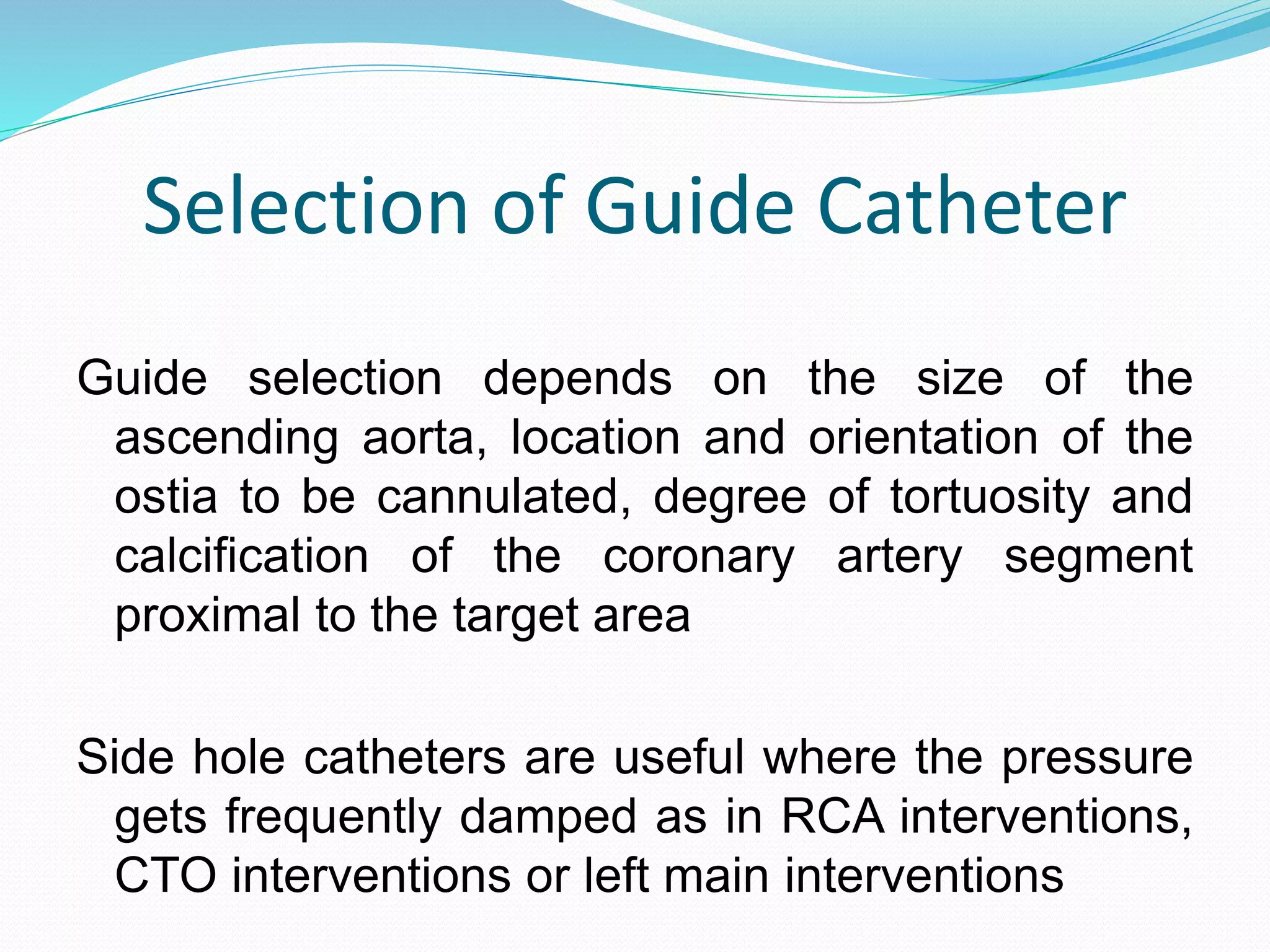 Selection of Guide Catheter

Guide selection depends on the size of the ascending aorta, location and orientation of the ostia to be cannulated, degree of tortuosity and calcification of the coronary artery segment proximal to the target area

Side hole catheters are useful where the pressure gets frequently damped as in RCA interventions, CTO interventions or left main interventions